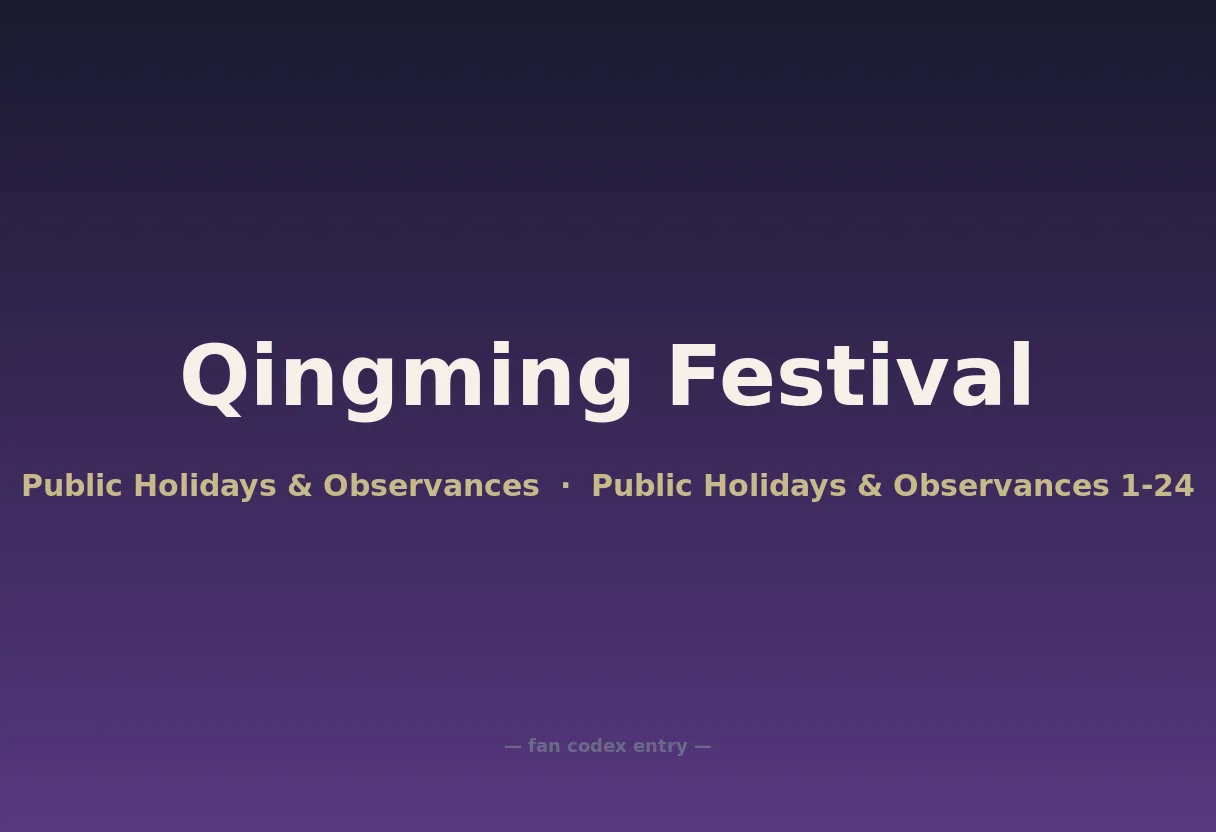 Qingming Festival

Public Holidays & Observances · Public Holidays & Observances 1-24

— fan codex entry —